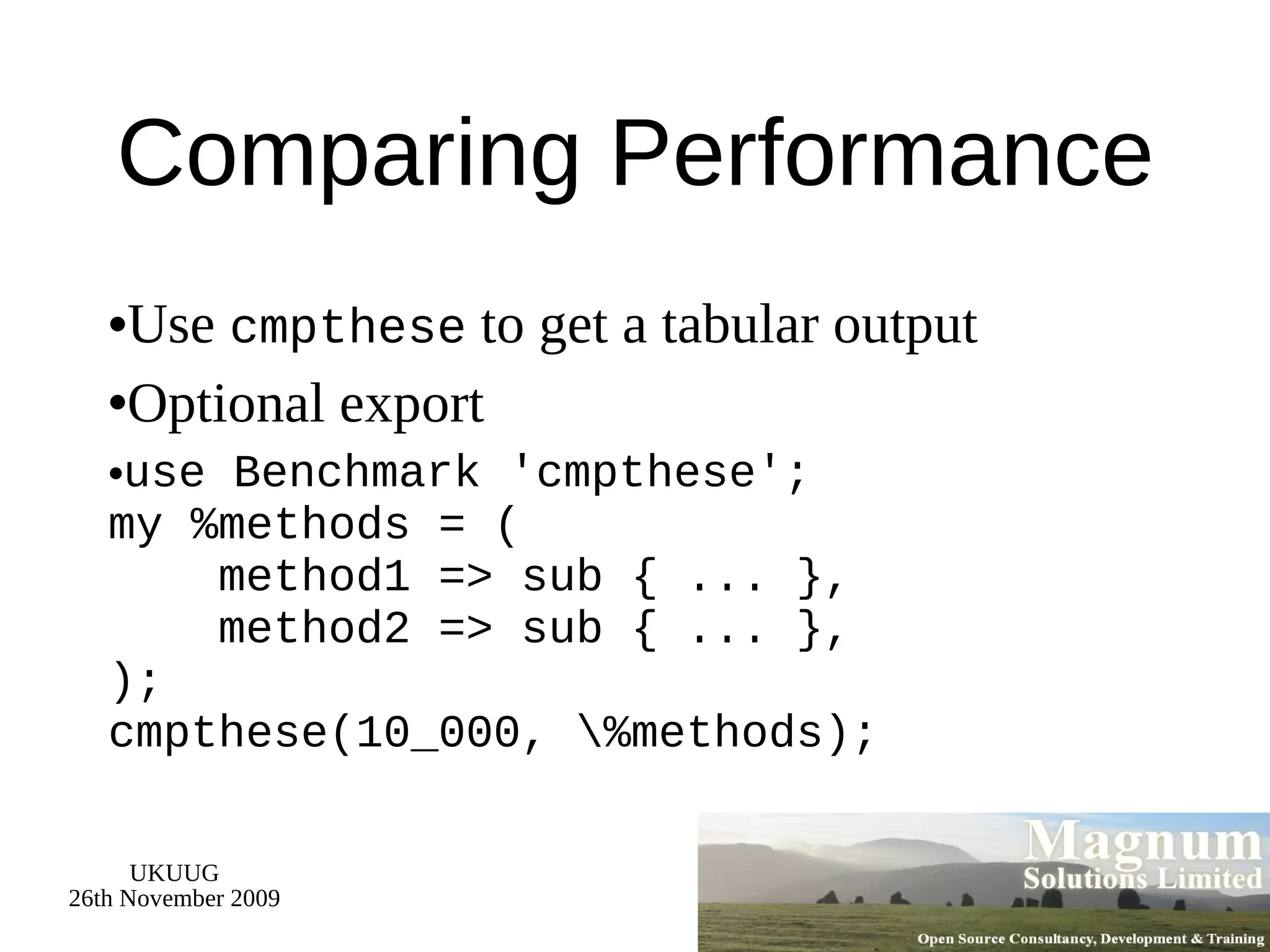 Comparing Performance

•Use cmpthese to get a tabular output

•Optional export

•use Benchmark 'cmpthese';
my %methods = (
    method1 => sub { ... },
    method2 => sub { ... },
);
cmpthese(10_000, \%methods);

UKUUG
26th November 2009

Magnum
Solutions Limited
Open Source Consultancy, Development & Training